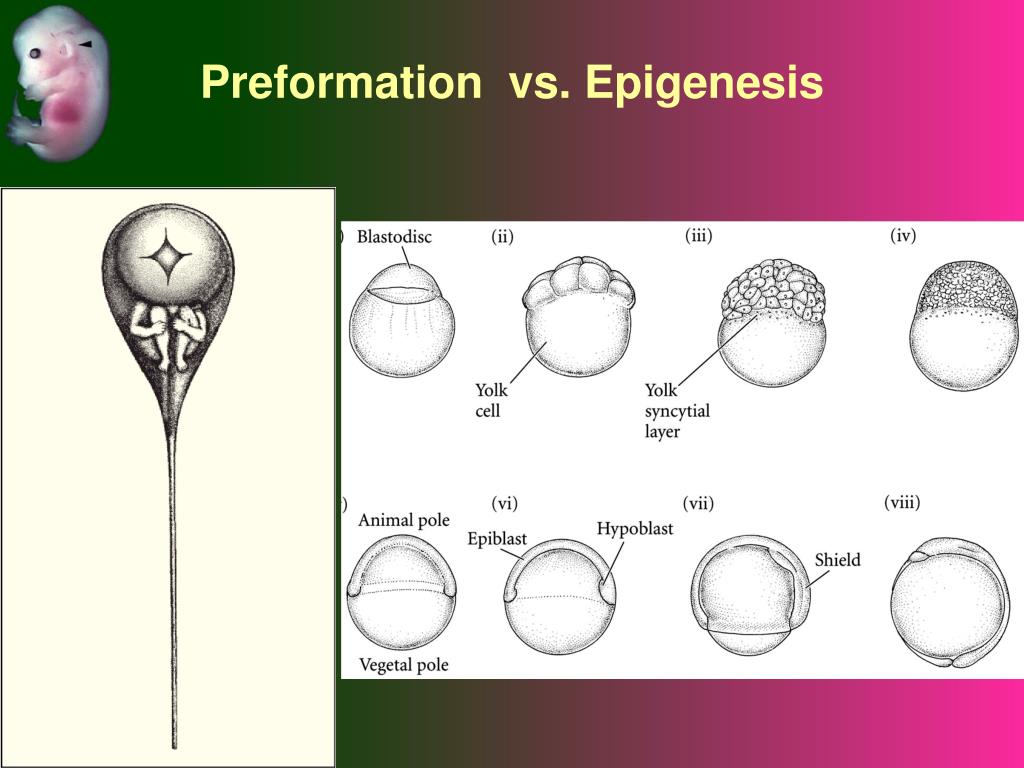 Preformation vs. Epigenesis

) Blastodisc (ii) (iii) (iv)

Yolk cell

Yolk syncytial layer

) Animal pole (vi) (vii) (viii)

Epiblast Hypoblast

Shield

Vegetal pole